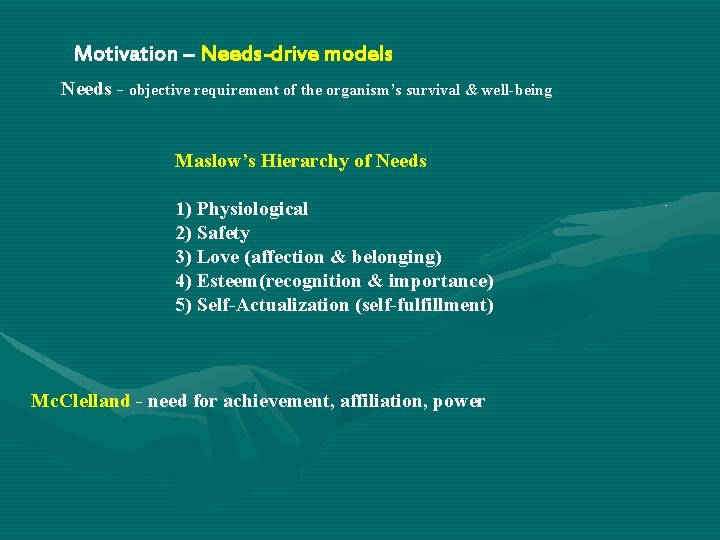 Motivation – Needs-drive models

Needs - objective requirement of the organism's survival & well-being

Maslow's Hierarchy of Needs

1) Physiological
2) Safety
3) Love (affection & belonging)
4) Esteem(recognition & importance)
5) Self-Actualization (self-fulfillment)

McClelland - need for achievement, affiliation, power